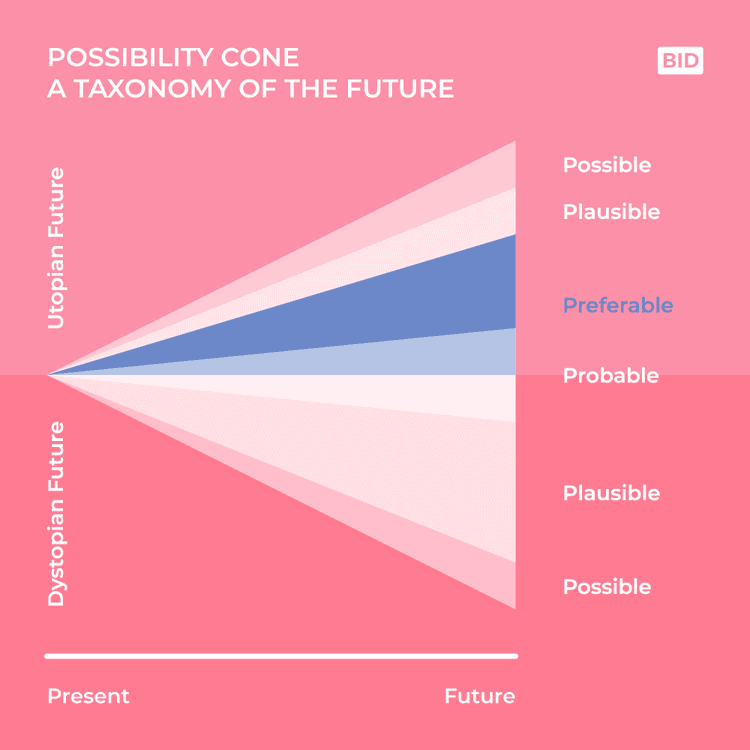 POSSIBILITY CONE
A TAXONOMY OF THE FUTURE

BID

Utopian Future

Dystopian Future

Possible

Plausible

Preferable

Probable

Plausible

Possible

Present

Future